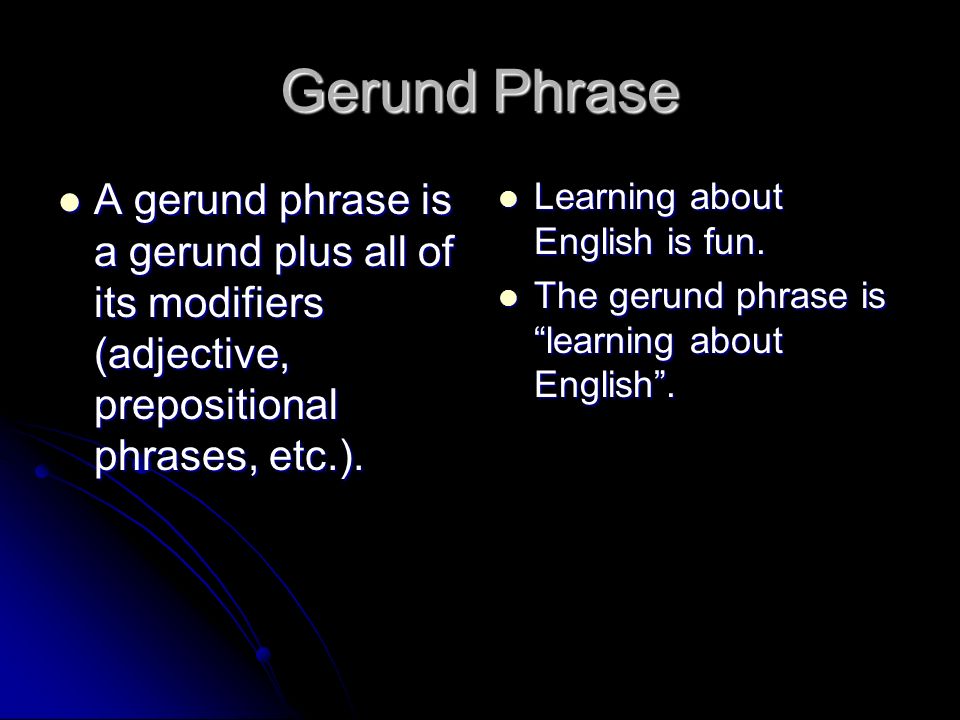 Gerund Phrase

- A gerund phrase is a gerund plus all of its modifiers (adjective, prepositional phrases, etc.).

- Learning about English is fun.
- The gerund phrase is “learning about English”.